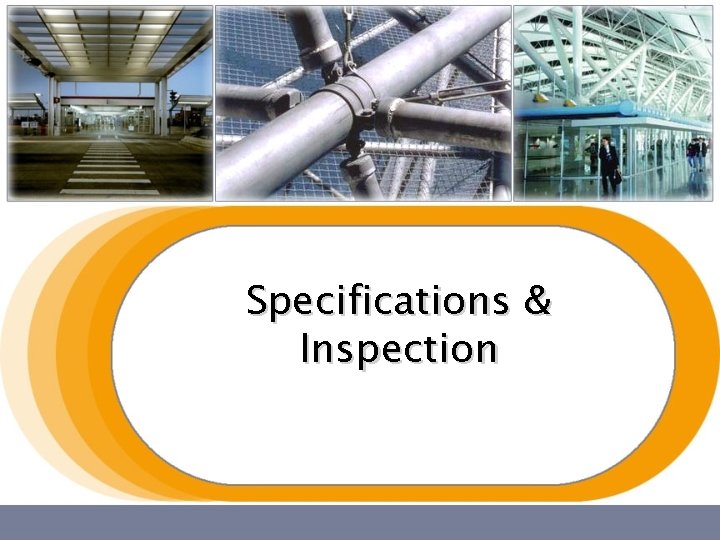 Specifications &
Inspection